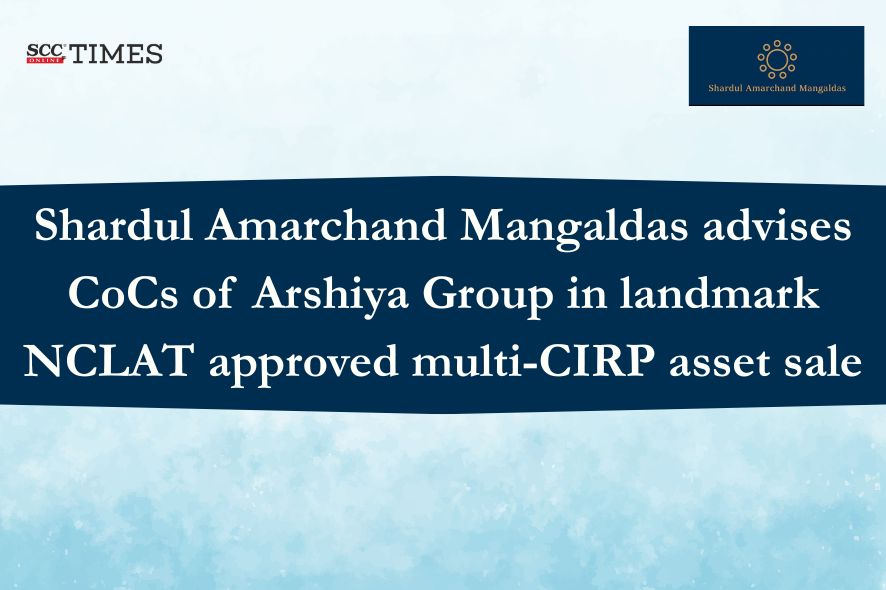 SCC ONLINE TIMES

Shardul Amarchand Mangaldas

Shardul Amarchand Mangaldas advises CoCs of Arshiya Group in landmark NCLAT approved multi-CIRP asset sale